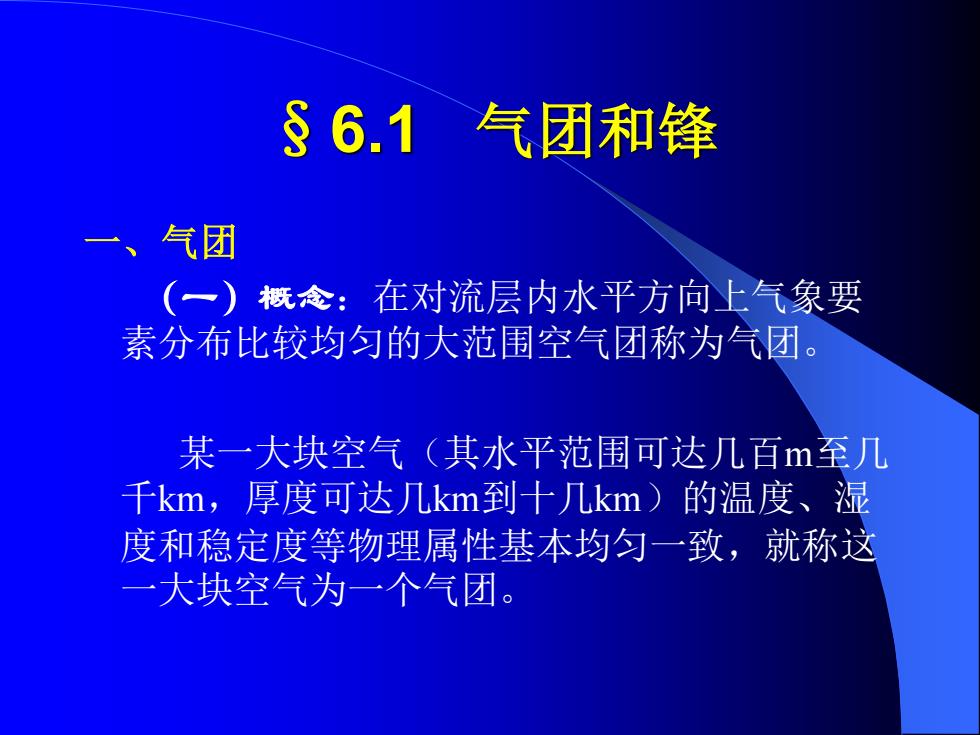 § 6.1　气团和锋

一、气团

（一）概念：在对流层内水平方向上气象要素分布比较均匀的大范围空气团称为气团。

某一大块空气（其水平范围可达几百m至几千km，厚度可达几km到十几km）的温度、湿度和稳定度等物理属性基本均匀一致，就称这一大块空气为一个气团。